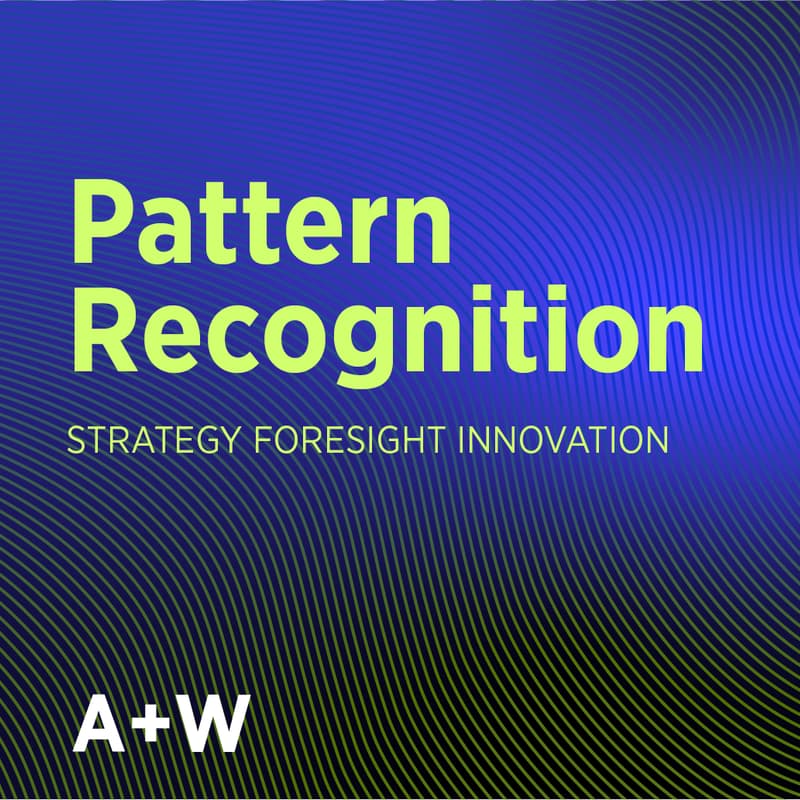 Pattern Recognition

STRATEGY FORESIGHT INNOVATION

A+W